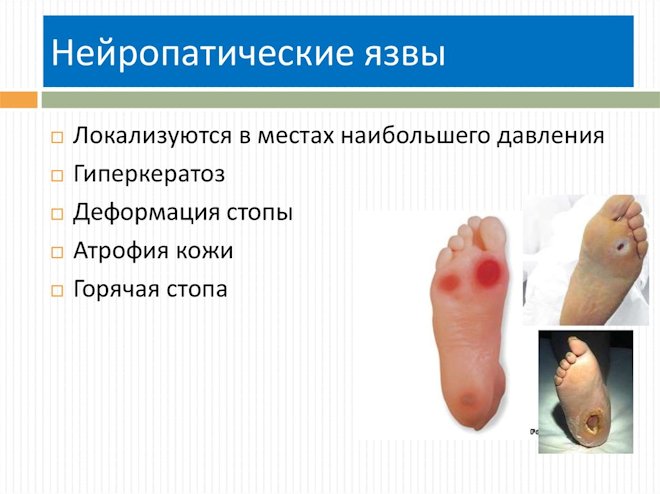 Нейропатические язвы

□ Локализуются в местах наибольшего давления
□ Гиперкератоз
□ Деформация стопы
□ Атрофия кожи
□ Горячая стопа